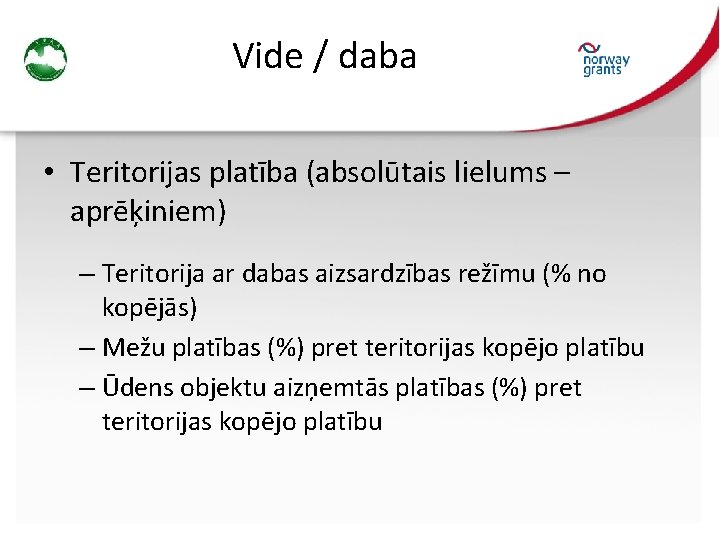 Vide / daba

norway grants

• Teritorijas platība (absolūtais lielums – aprēķiniem)

– Teritorija ar dabas aizsardzības režīmu (% no kopējās)

– Mežu platības (%) pret teritorijas kopējo platību

– Ūdens objektu aizņemtās platības (%) pret teritorijas kopējo platību